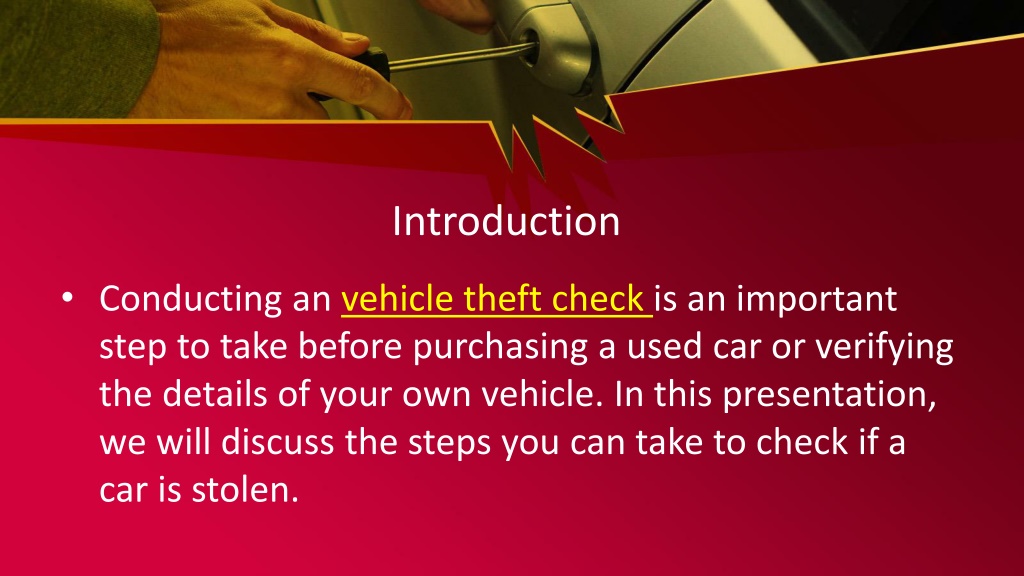 Introduction

• Conducting an vehicle theft check is an important step to take before purchasing a used car or verifying the details of your own vehicle. In this presentation, we will discuss the steps you can take to check if a car is stolen.